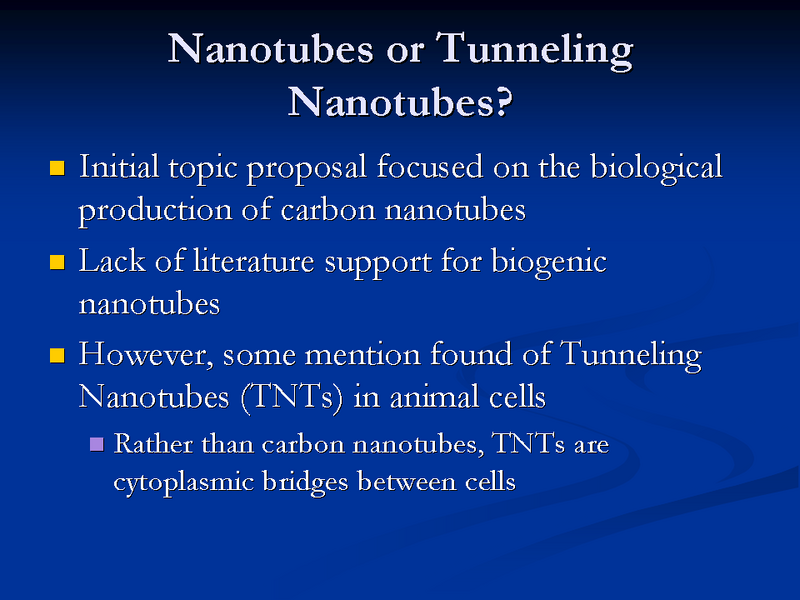 Nanotubes or Tunneling Nanotubes?

Initial topic proposal focused on the biological production of carbon nanotubes

Lack of literature support for biogenic nanotubes

However, some mention found of Tunneling Nanotubes (TNTs) in animal cells

Rather than carbon nanotubes, TNTs are cytoplasmic bridges between cells